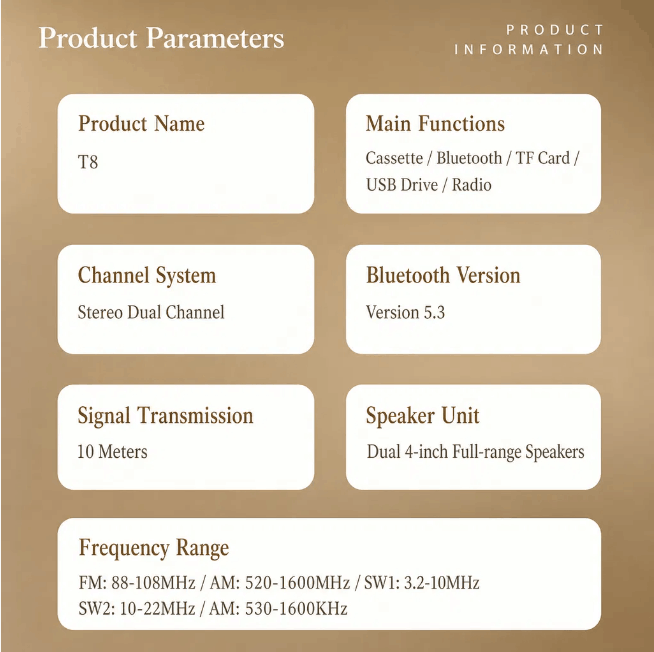 Product Parameters

PRODUCT
INFORMATION

Product Name

T8

Main Functions

Cassette / Bluetooth / TF Card / USB Drive / Radio

Channel System

Stereo Dual Channel

Bluetooth Version

Version 5.3

Signal Transmission

10 Meters

Speaker Unit

Dual 4-inch Full-range Speakers

Frequency Range

FM: 88-108MHz / AM: 520-1600MHz / SW1: 3.2-10MHz
SW2: 10-22MHz / AM: 530-1600KHz